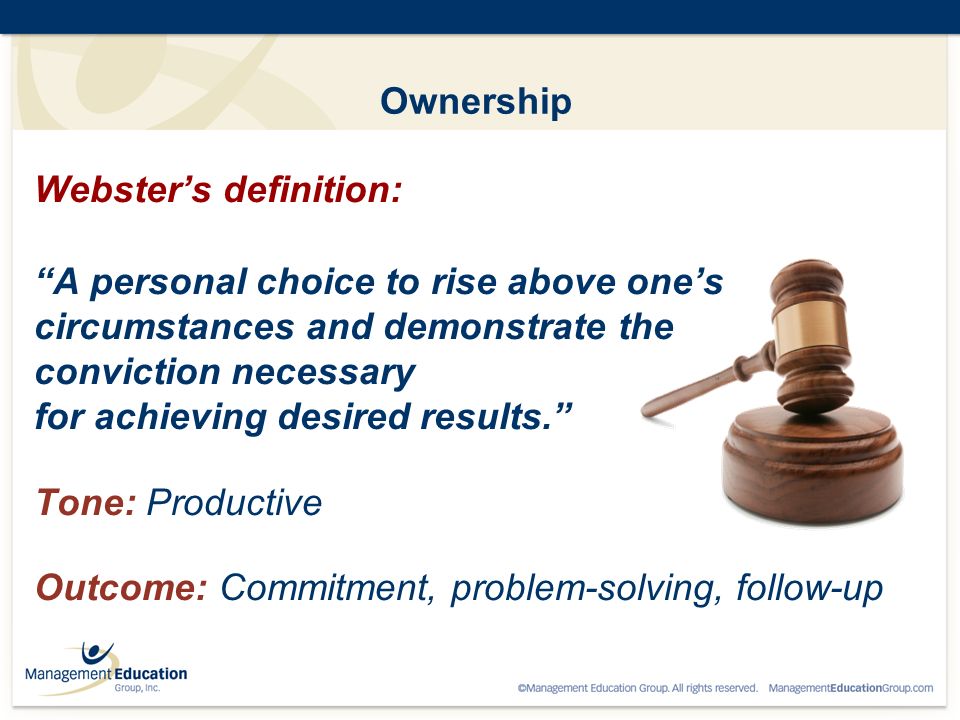 Ownership

Webster's definition:

"A personal choice to rise above one's circumstances and demonstrate the conviction necessary for achieving desired results."

Tone: Productive

Outcome: Commitment, problem-solving, follow-up

Management Education Group, Inc.

©Management Education Group. All rights reserved. ManagementEducationGroup.com